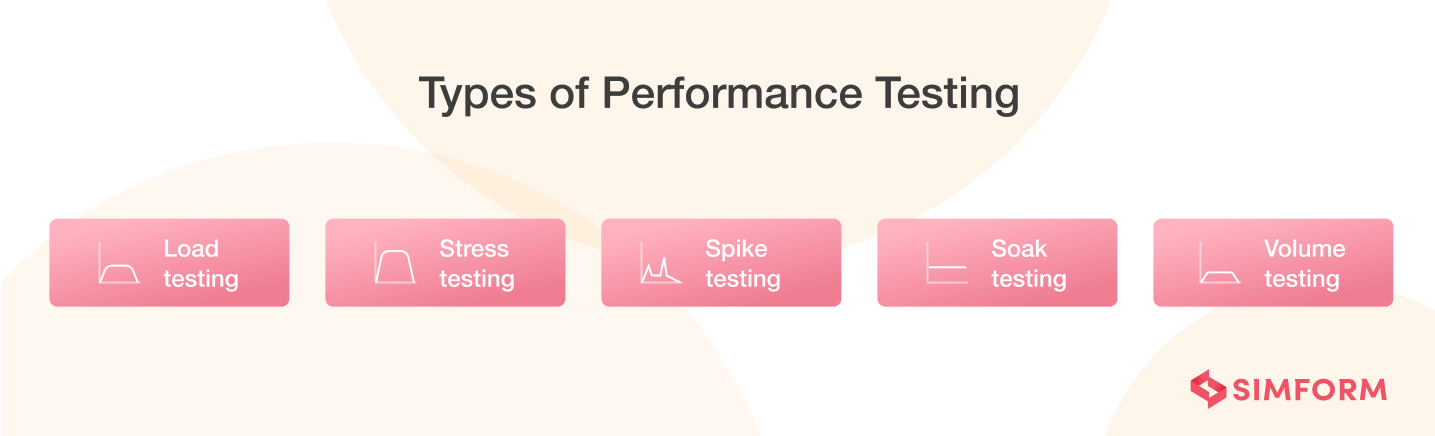 Types of Performance Testing

Load testing

Stress testing

Spike testing

Soak testing

Volume testing

SIMFORM